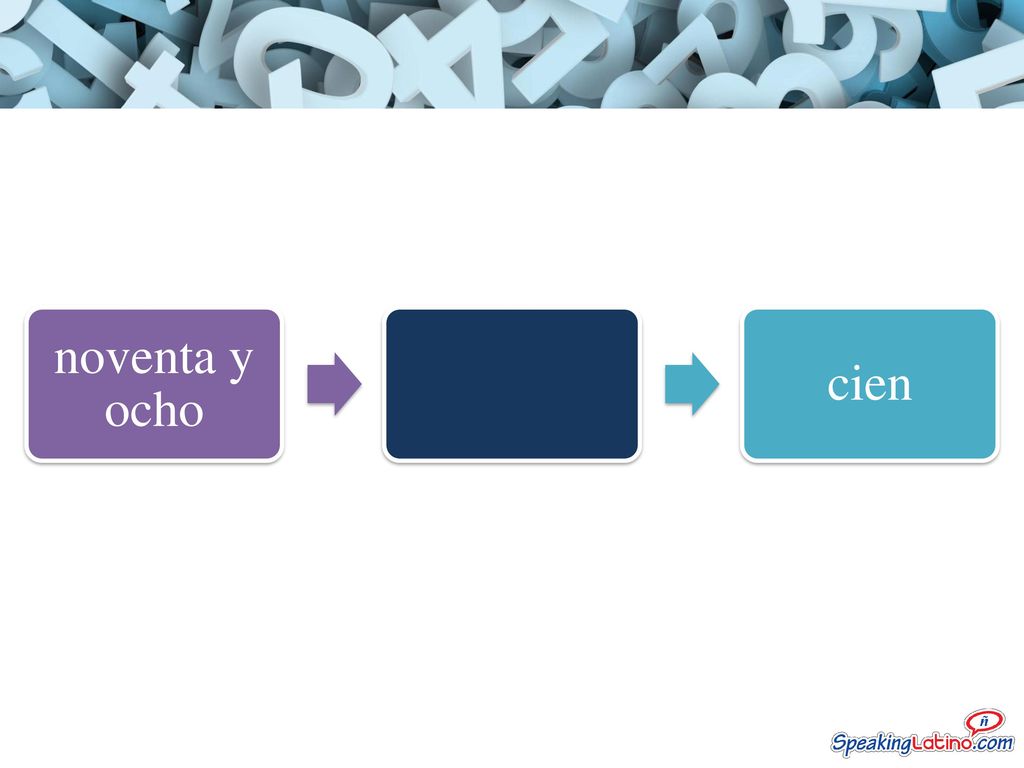 noventa y ocho

cien

ñ
SpeakingLatino.com